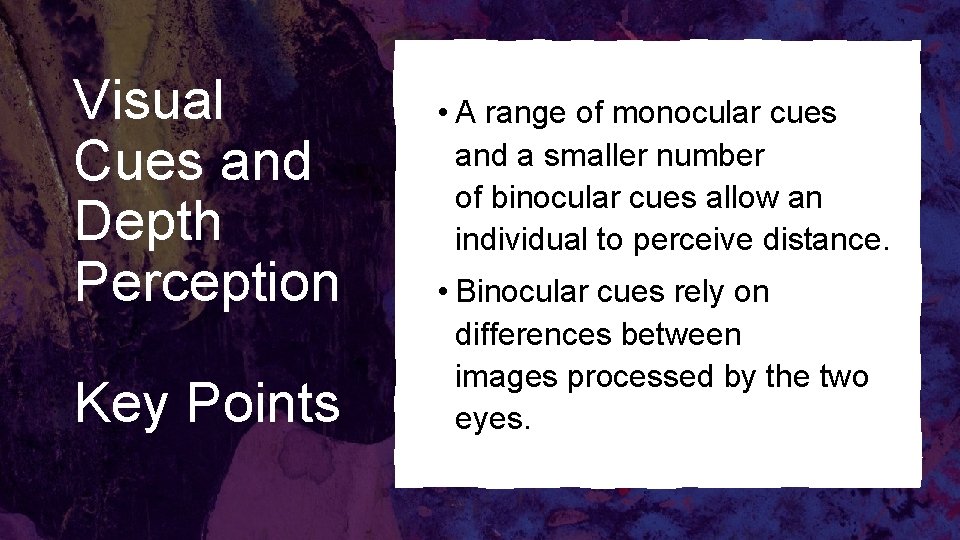 Visual Cues and Depth Perception

Key Points

• A range of monocular cues and a smaller number of binocular cues allow an individual to perceive distance.

• Binocular cues rely on differences between images processed by the two eyes.